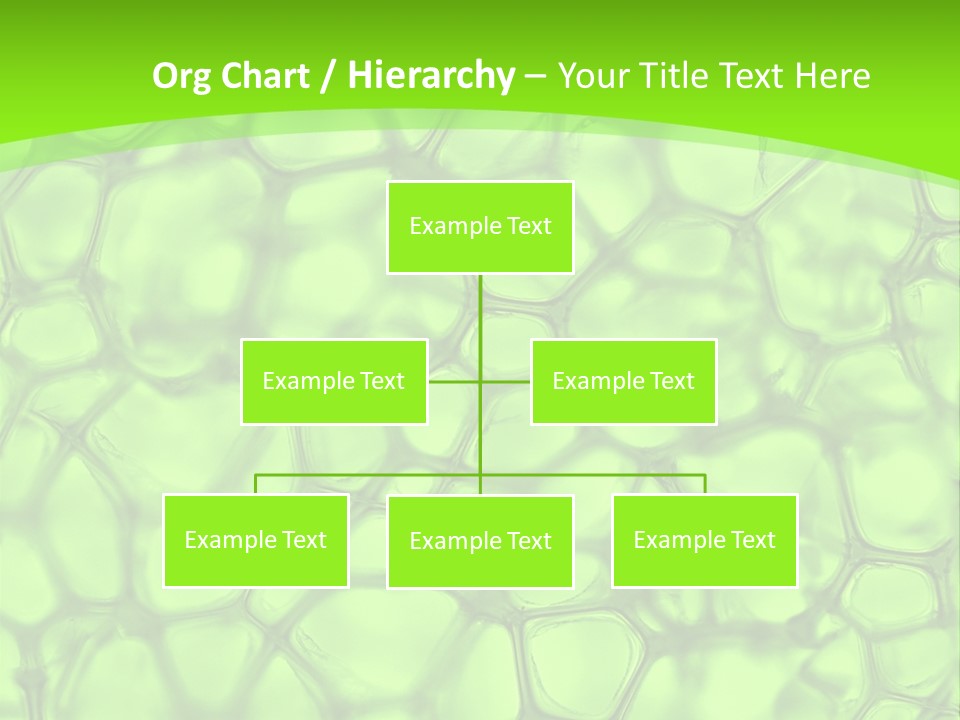 Org Chart / Hierarchy – Your Title Text Here

Example Text

Example Text

Example Text

Example Text

Example Text

Example Text